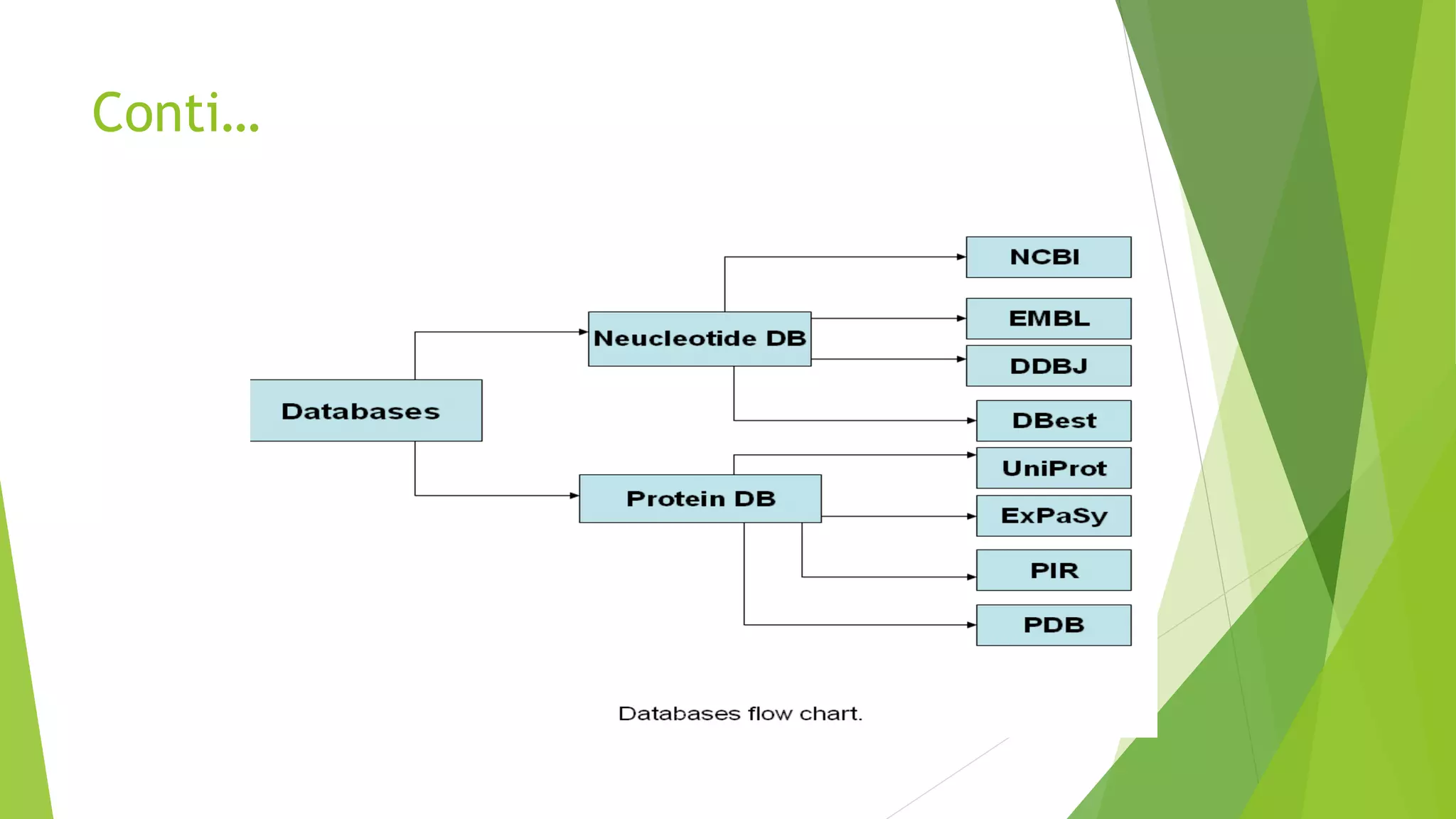 Conti...

Databases

Neucleotide DB

Protein DB

NCBI

EMBL

DDBJ

DBest

UniProt

ExPaSy

PIR

PDB

Databases flow chart.